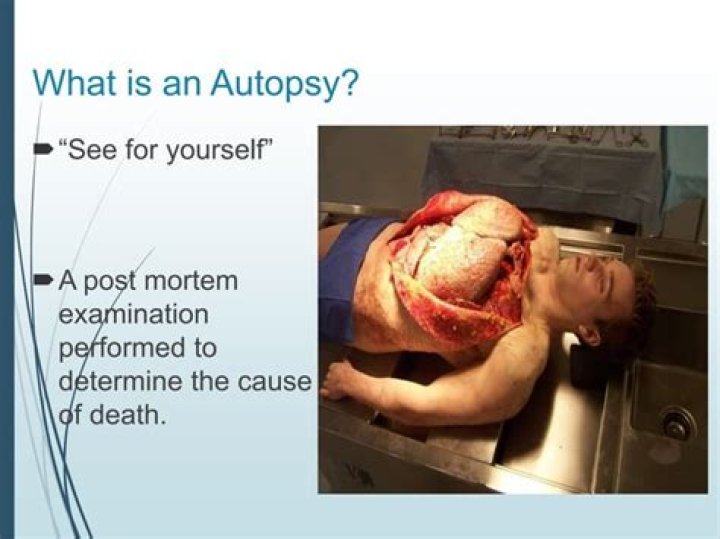 What is an Autopsy?

"See for yourself"

A post mortem examination performed to determine the cause of death.